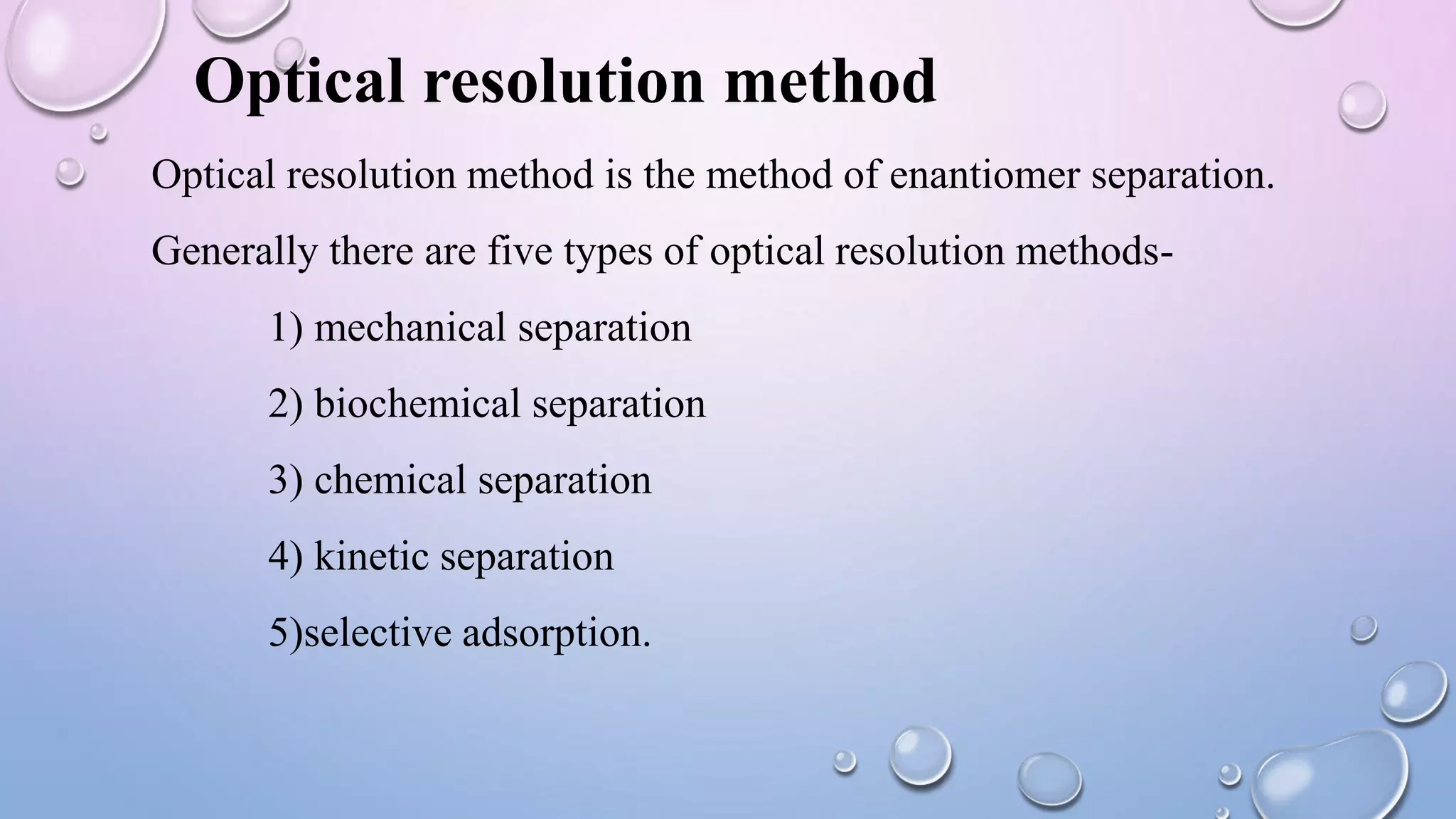 Optical resolution method

Optical resolution method is the method of enantiomer separation.

Generally there are five types of optical resolution methods-

1) mechanical separation

2) biochemical separation

3) chemical separation

4) kinetic separation

5)selective adsorption.